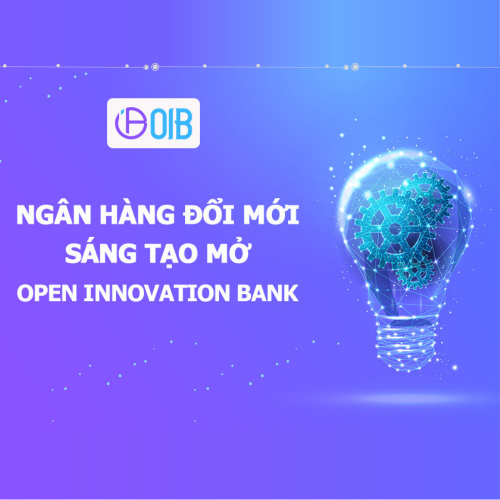 OIB

NGÂN HÀNG ĐỔI MỚI
SÁNG TẠO MỞ
OPEN INNOVATION BANK